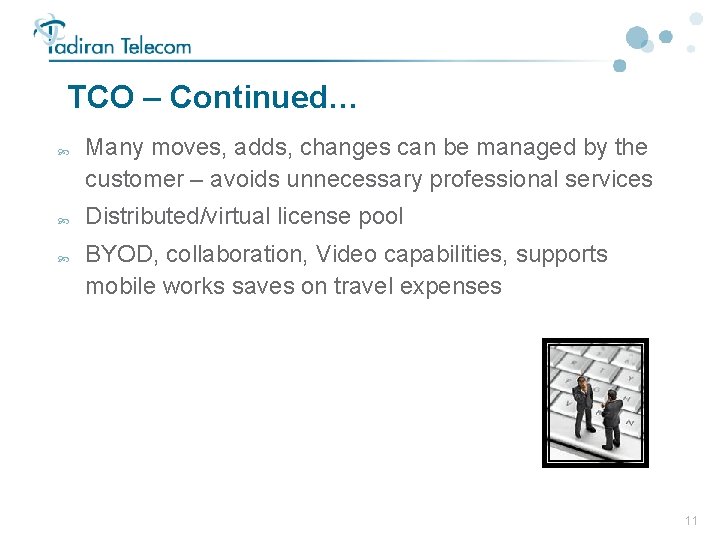 Tadiran Telecom

TCO – Continued…

Many moves, adds, changes can be managed by the customer – avoids unnecessary professional services

Distributed/virtual license pool

BYOD, collaboration, Video capabilities, supports mobile works saves on travel expenses

11